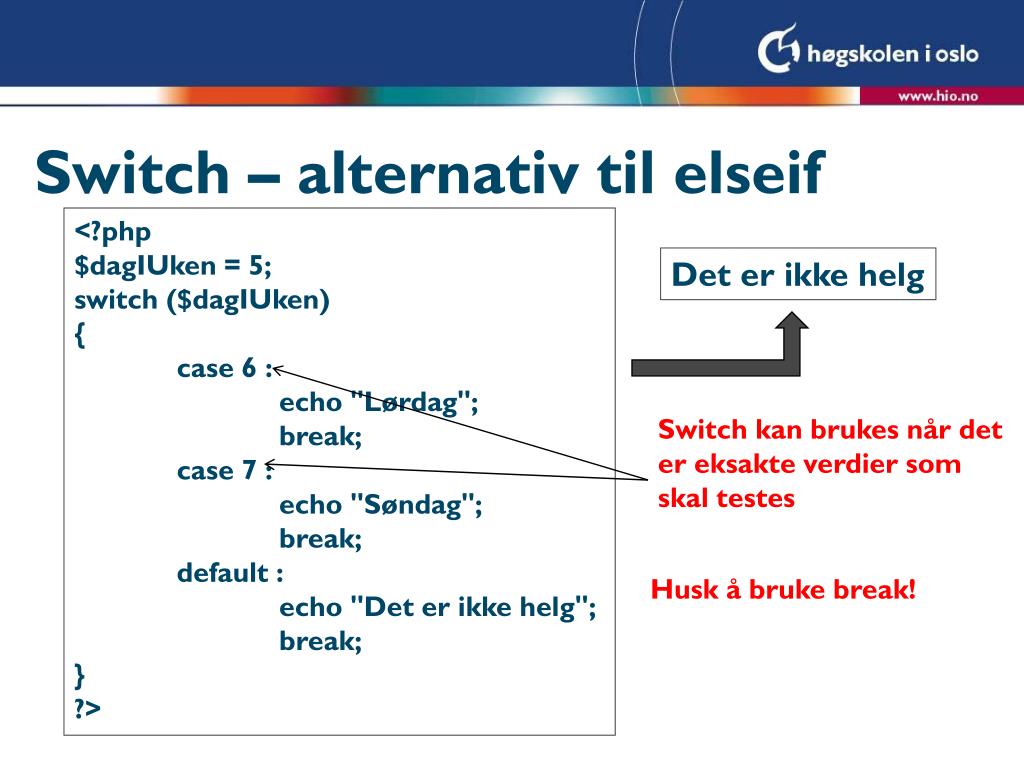 høgskolen i oslo
www.hio.no

Switch – alternativ til elseif

<?php
$dagIUken = 5;
switch ($dagIUken)
{
case 6 :
echo "Lørdag";
break;
case 7 :
echo "Søndag";
break;
default :
echo "Det er ikke helg";
break;
}
?>

Det er ikke helg

Switch kan brukes når det er eksakte verdier som skal testes

Husk å bruke break!